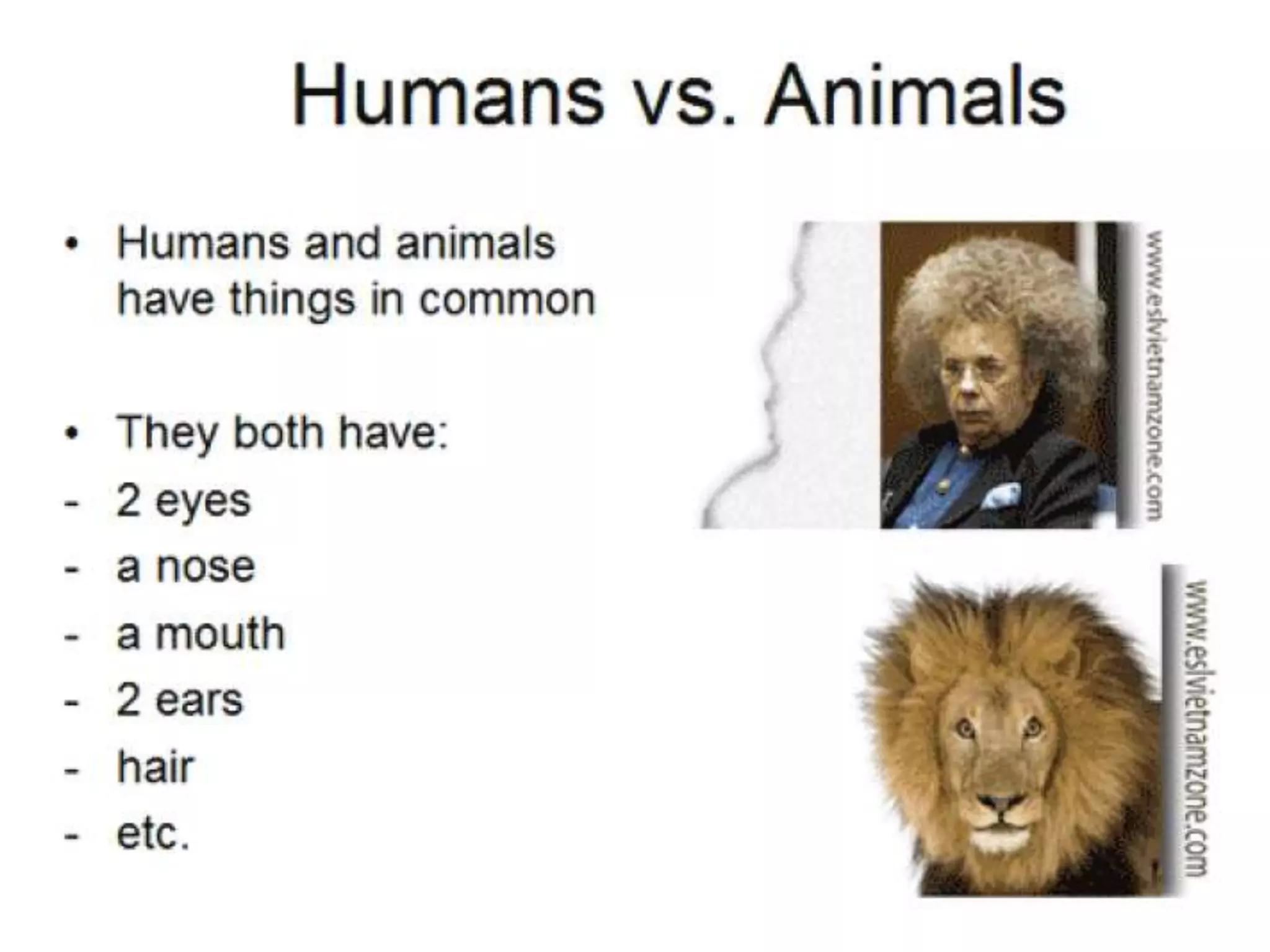 Humans vs. Animals

• Humans and animals have things in common

• They both have:
- 2 eyes
- a nose
- a mouth
- 2 ears
- hair
- etc.

www.eslvietnamzone.com

www.eslvietnamzone.com